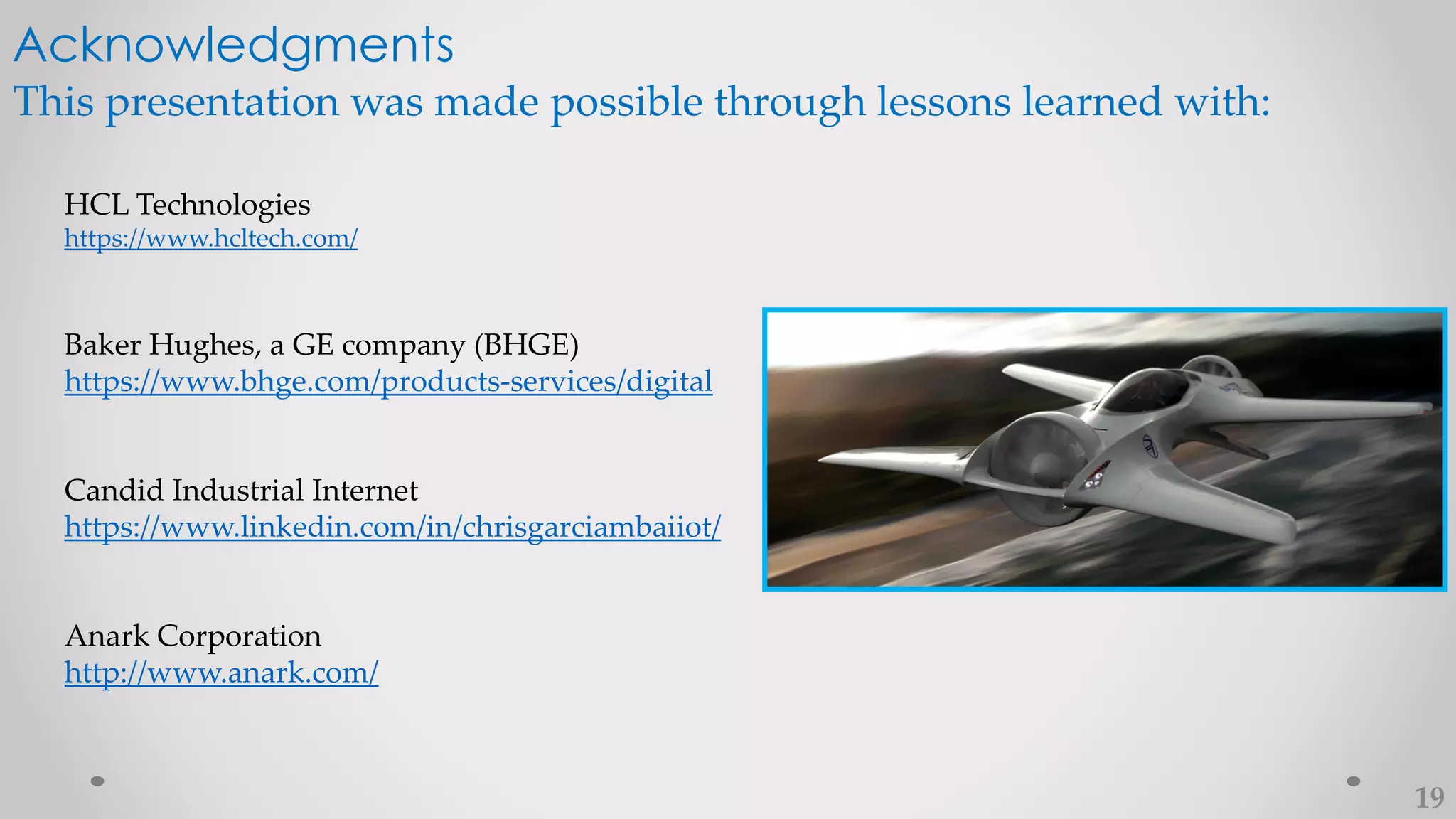 Acknowledgments

This presentation was made possible through lessons learned with:

HCL Technologies
https://www.hcltech.com/

Baker Hughes, a GE company (BHGE)
https://www.bhge.com/products-services/digital

Candid Industrial Internet
https://www.linkedin.com/in/chrisgarciambaiiot/

Anark Corporation
http://www.anark.com/

19